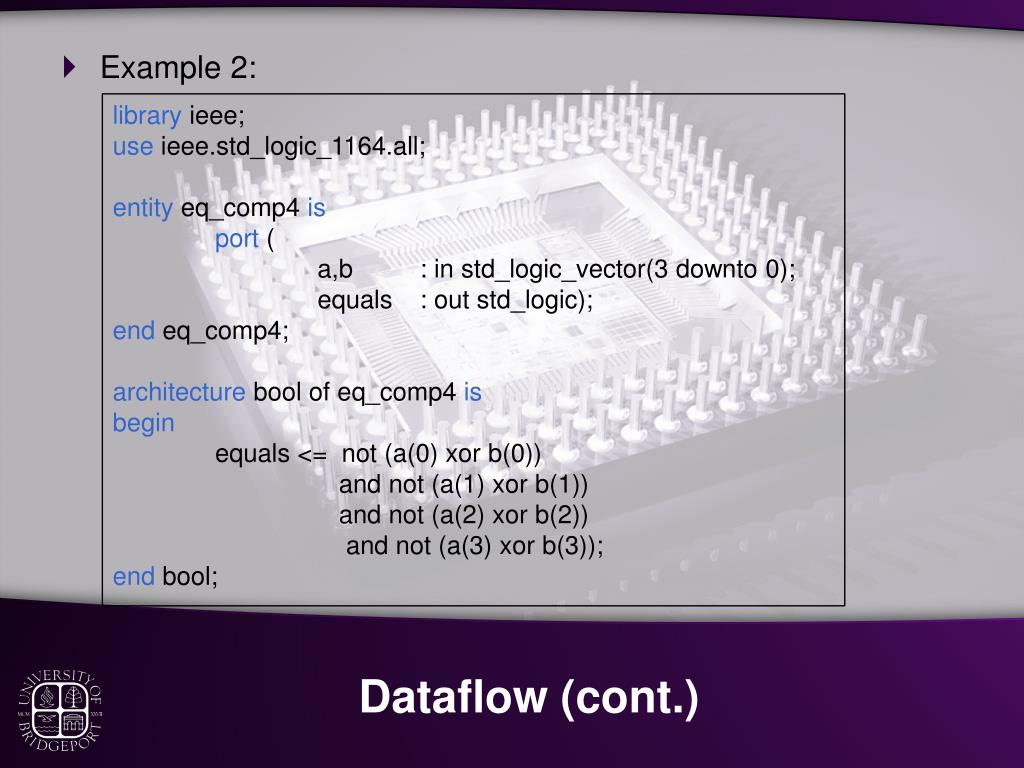 Example 2:

library ieee;
use ieee.std_logic_1164.all;

entity eq_comp4 is
port (
a,b : in std_logic_vector(3 downto 0);
equals : out std_logic);
end eq_comp4;

architecture bool of eq_comp4 is
begin
equals <= not (a(0) xor b(0))
and not (a(1) xor b(1))
and not (a(2) xor b(2))
and not (a(3) xor b(3));
end bool;

UNIVERSITY OF BRIDGEPORT

Dataflow (cont.)